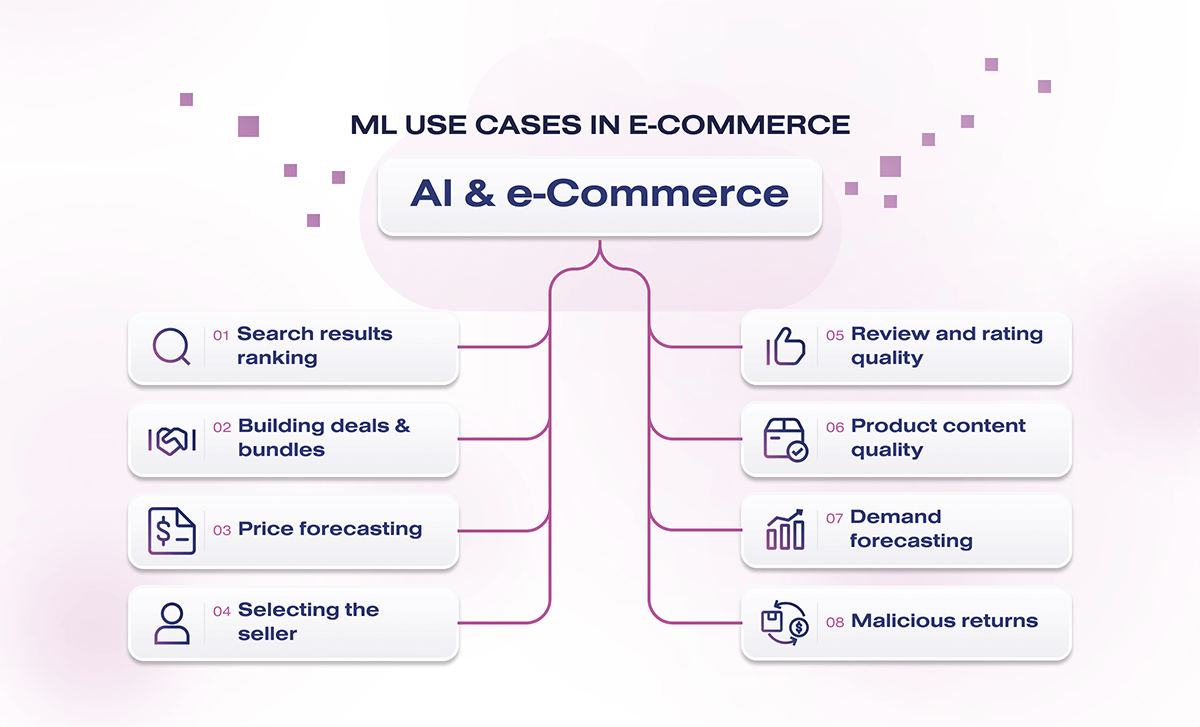 ML USE CASES IN E-COMMERCE

AI & e-Commerce

01 Search results ranking

02 Building deals & bundles

03 Price forecasting

04 Selecting the seller

05 Review and rating quality

06 Product content quality

07 Demand forecasting

08 Malicious returns